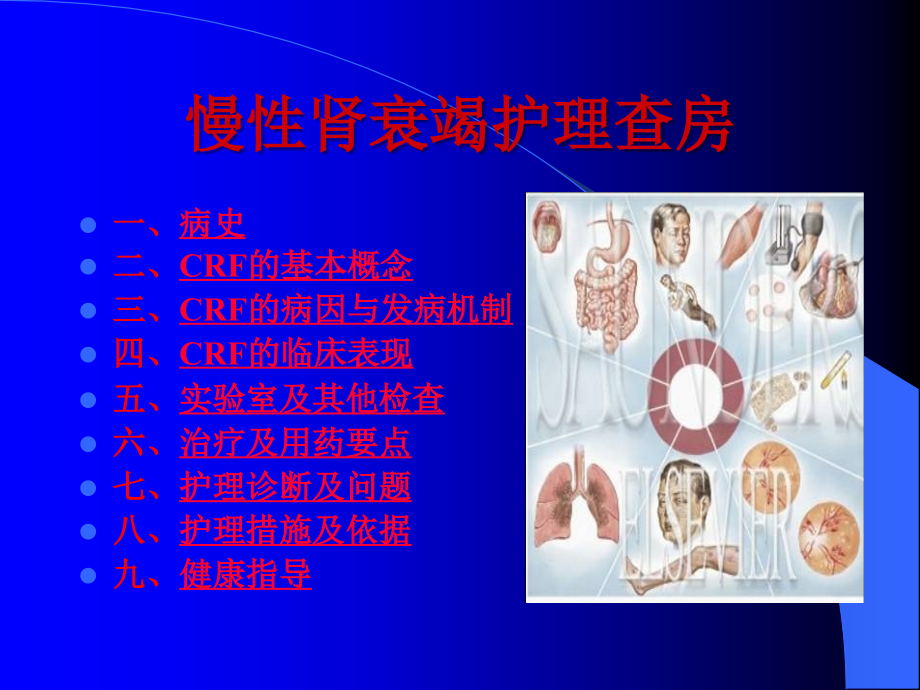 慢性肾衰竭护理查房

- 一、病史
- 二、CRF的基本概念
- 三、CRF的病因与发病机制
- 四、CRF的临床表现
- 五、实验室及其他检查
- 六、治疗及用药要点
- 七、护理诊断及问题
- 八、护理措施及依据
- 九、健康指导

SAUNDERS
ELSEVIER